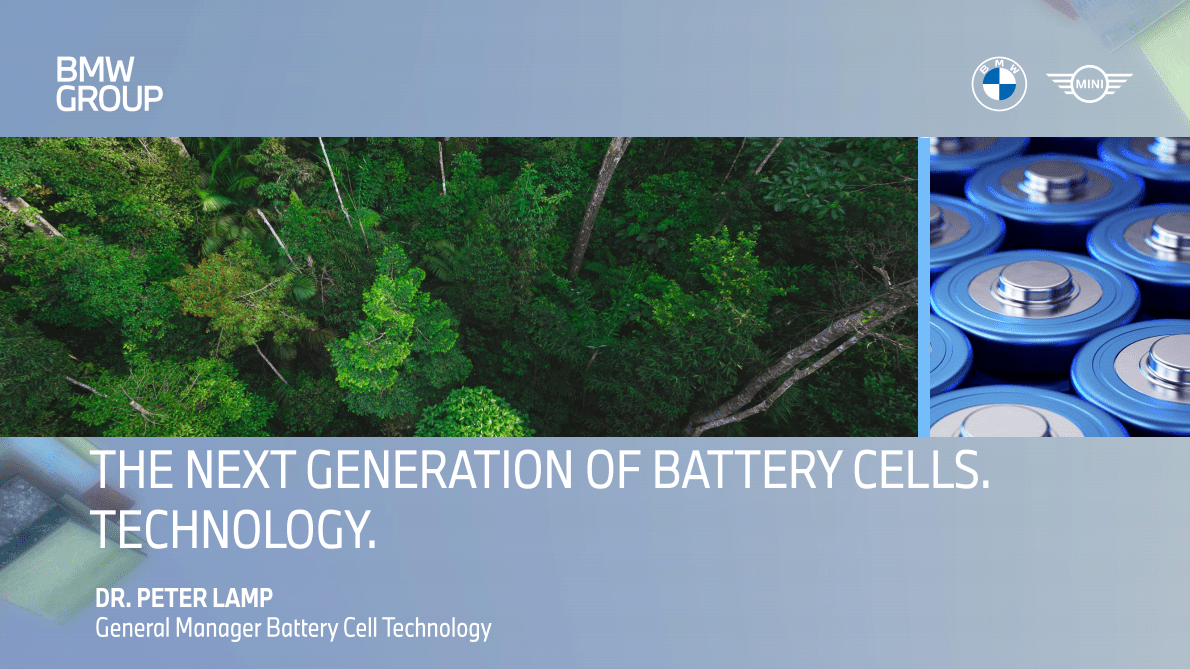 BMW
GROUP

BMW

MINI

THE NEXT GENERATION OF BATTERY CELLS.
TECHNOLOGY.

DR. PETER LAMP
General Manager Battery Cell Technology